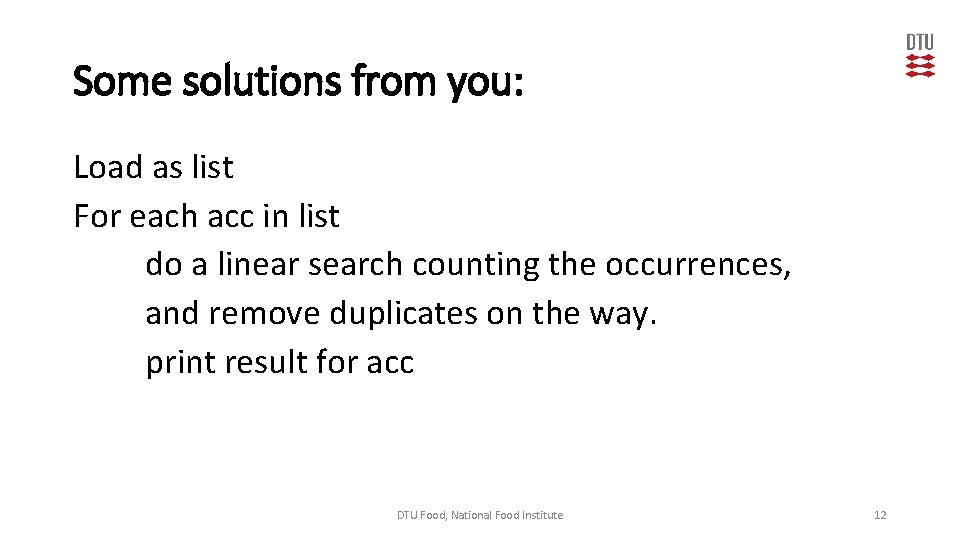 DTU

Some solutions from you:

Load as list
For each acc in list
do a linear search counting the occurrences,
and remove duplicates on the way.
print result for acc

DTU Food, National Food Institute

12